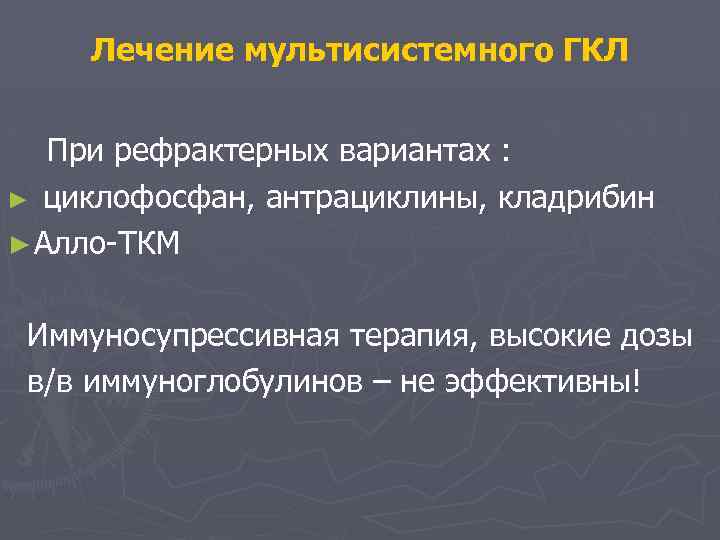 Лечение мультисистемного ГКЛ

При рефрактерных вариантах :

► циклофосфан, антрациклины, кладрибин

►Алло-ТКМ

Иммуносупрессивная терапия, высокие дозы в/в иммуноглобулинов – не эффективны!